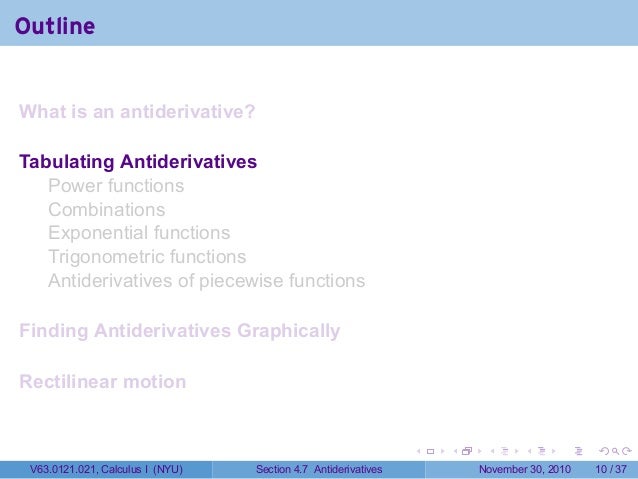 Outline

What is an antiderivative?

Tabulating Antiderivatives
Power functions
Combinations
Exponential functions
Trigonometric functions
Antiderivatives of piecewise functions

Finding Antiderivatives Graphically

Rectilinear motion

V63.0121.021, Calculus I (NYU) Section 4.7 Antiderivatives November 30, 2010 10 / 37